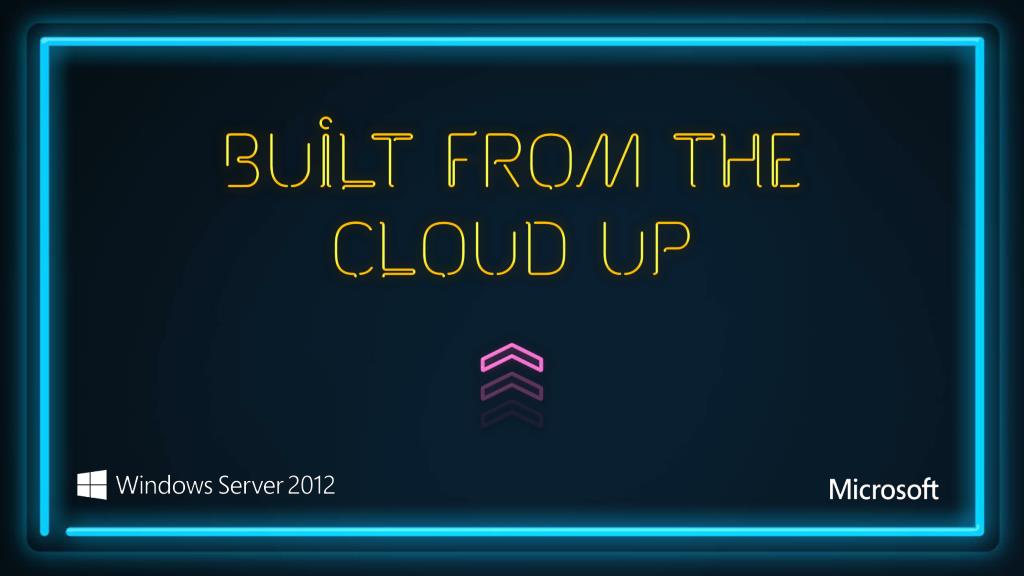 BUILT FROM THE CLOUD UP

Windows Server 2012

Microsoft